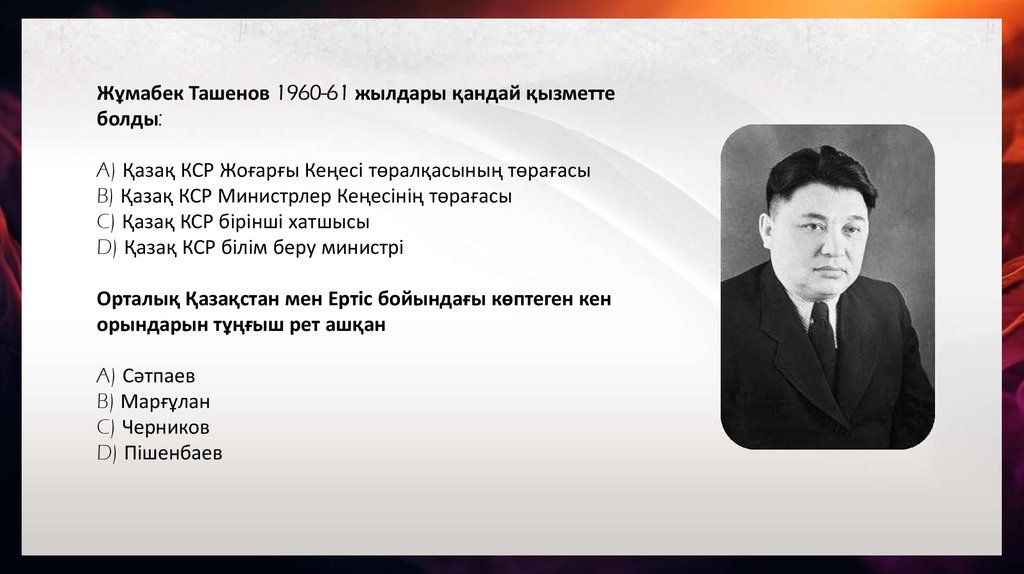 Жұмабек Ташенов 1960-61 жылдары қандай қызметте болды:

A) Қазақ КСР Жоғарғы Кеңесі төралқасының төрағасы
B) Қазақ КСР Министрлер Кеңесінің төрағасы
C) Қазақ КСР бірінші хатшысы
D) Қазақ КСР білім беру министрі

Орталық Қазақстан мен Ертіс бойындағы көптеген кен орындарын тұңғыш рет ашқан

A) Сәтпаев
B) Марғұлан
C) Черников
D) Пішенбаев